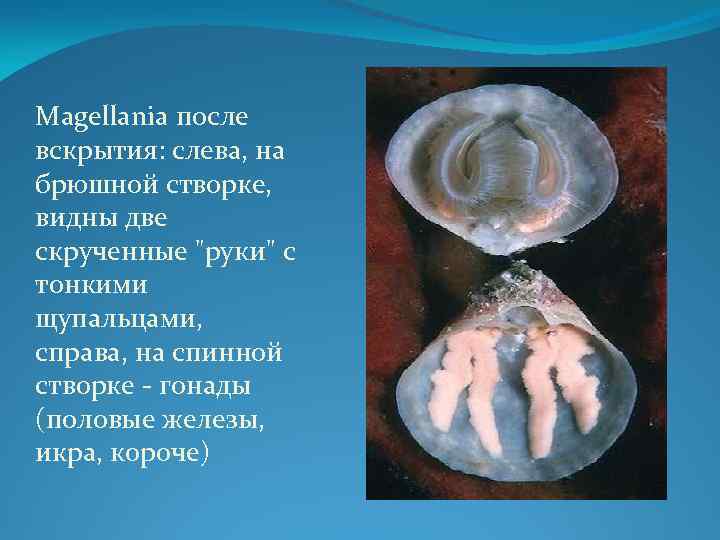 Magellania после вскрытия: слева, на брюшной створке, видны две скрученные "руки" с тонкими щупальцами, справа, на спинной створке - гонады (половые железы, икра, короче)